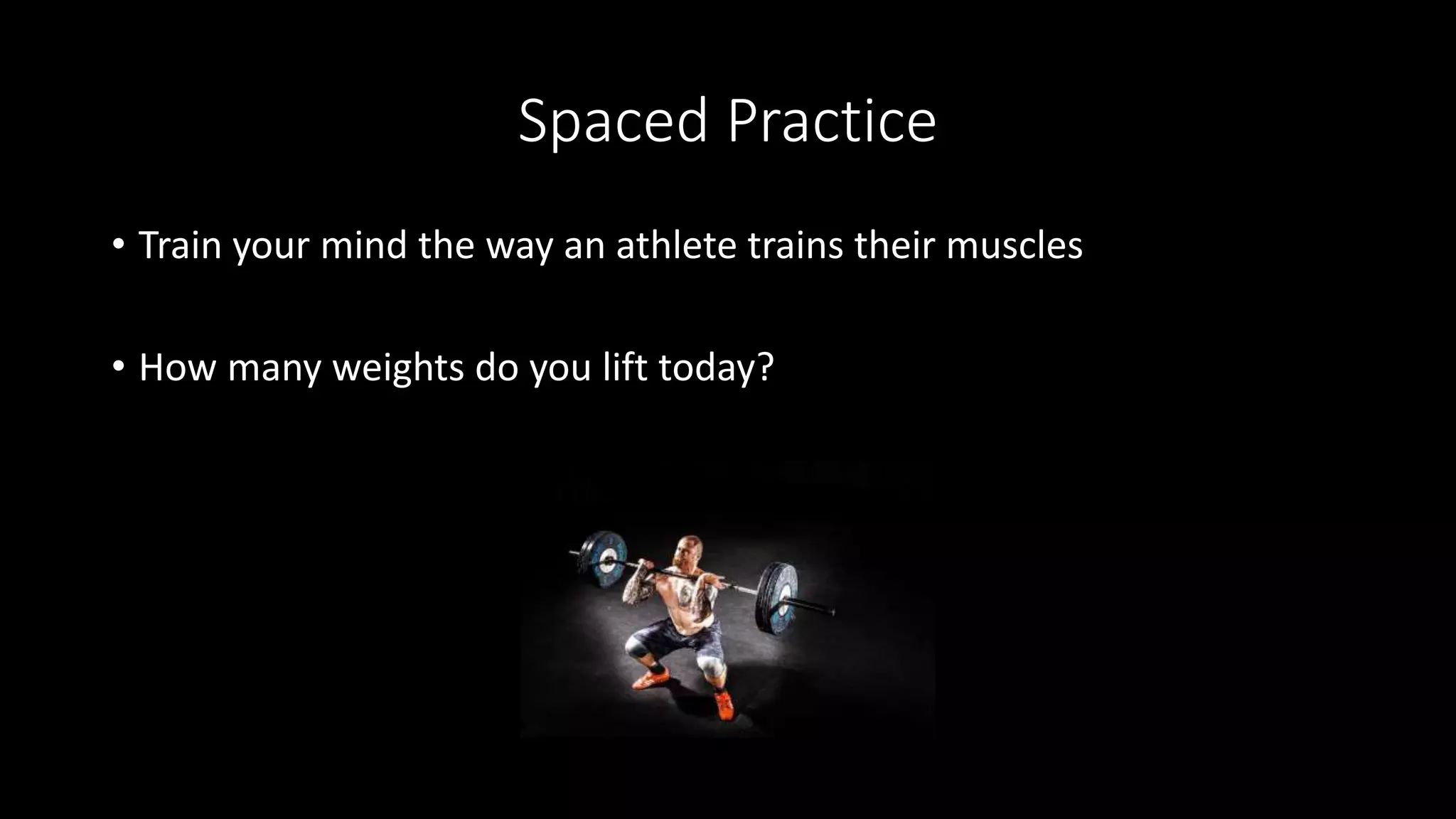 Spaced Practice

• Train your mind the way an athlete trains their muscles

• How many weights do you lift today?